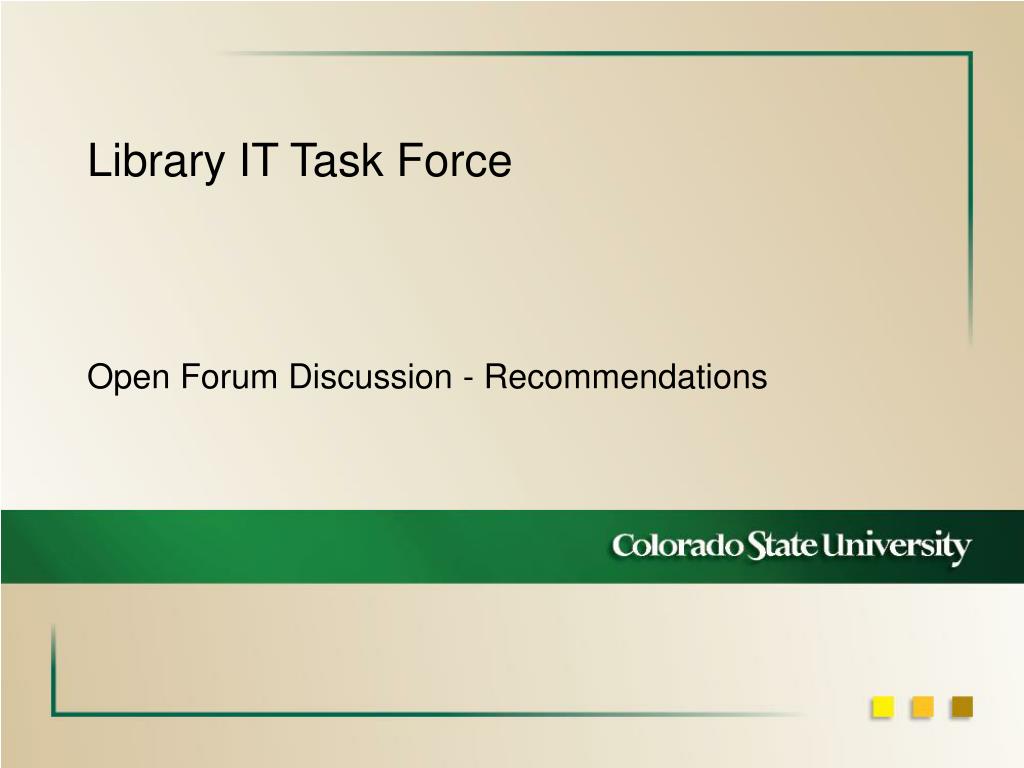 Library IT Task Force

Open Forum Discussion - Recommendations

Colorado State University